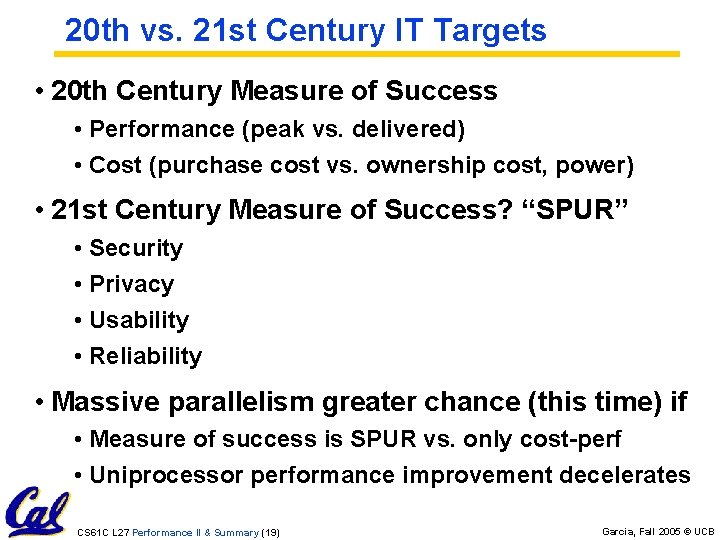 20th vs. 21st Century IT Targets

• 20th Century Measure of Success
• Performance (peak vs. delivered)
• Cost (purchase cost vs. ownership cost, power)

• 21st Century Measure of Success? "SPUR"
• Security
• Privacy
• Usability
• Reliability

• Massive parallelism greater chance (this time) if
• Measure of success is SPUR vs. only cost-perf
• Uniprocessor performance improvement decelerates

Cal

CS61C L27 Performance II & Summary (19)

Garcia, Fall 2005 © UCB